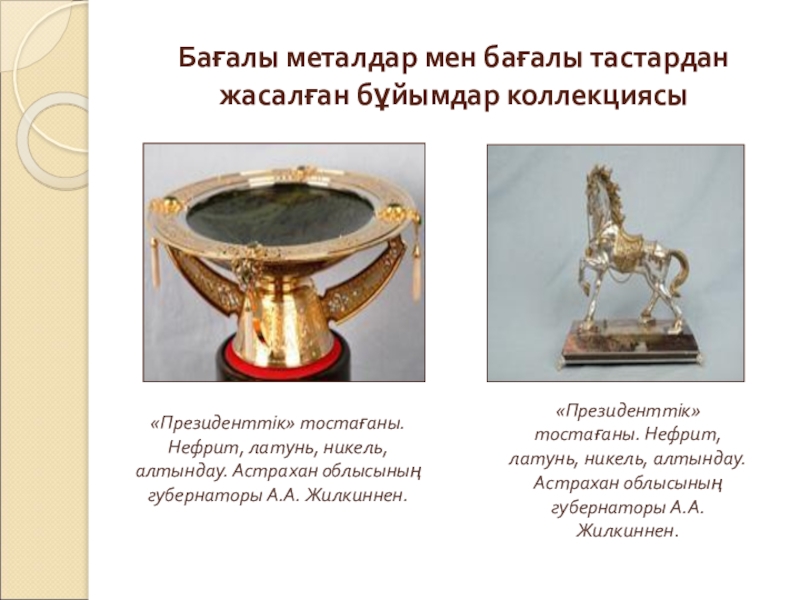 Бағалы металдар мен бағалы тастардан жасалған бұйымдар коллекциясы

«Президенттік» тостағаны. Нефрит, латунь, никель, алтындау. Астрахан облысының губернаторы А.А. Жилкиннен.

«Президенттік» тостағаны. Нефрит, латунь, никель, алтындау. Астрахан облысының губернаторы А.А. Жилкиннен.